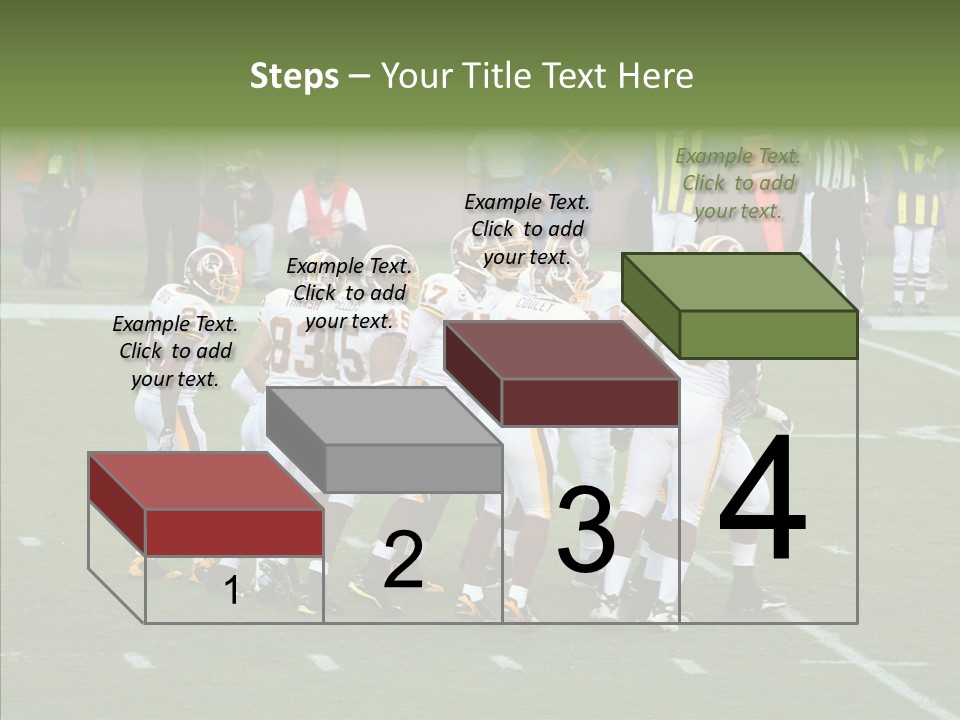 Steps – Your Title Text Here

Example Text. Click to add your text.

Example Text. Click to add your text.

Example Text. Click to add your text.

Example Text. Click to add your text.

1

2

3

4